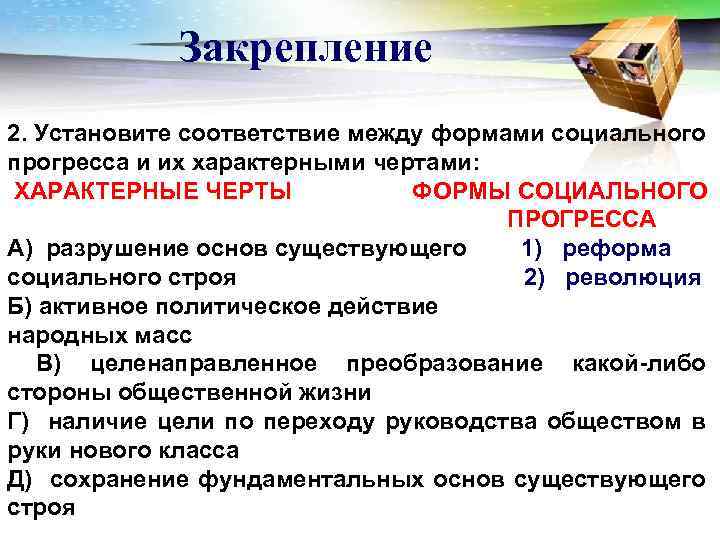 Закрепление

2. Установите соответствие между формами социального прогресса и их характерными чертами:

ХАРАКТЕРНЫЕ ЧЕРТЫ

А) разрушение основ существующего социального строя
Б) активное политическое действие народных масс
В) целенаправленное преобразование какой-либо стороны общественной жизни
Г) наличие цели по переходу руководства обществом в руки нового класса
Д) сохранение фундаментальных основ существующего строя

ФОРМЫ СОЦИАЛЬНОГО ПРОГРЕССА

1) реформа
2) революция